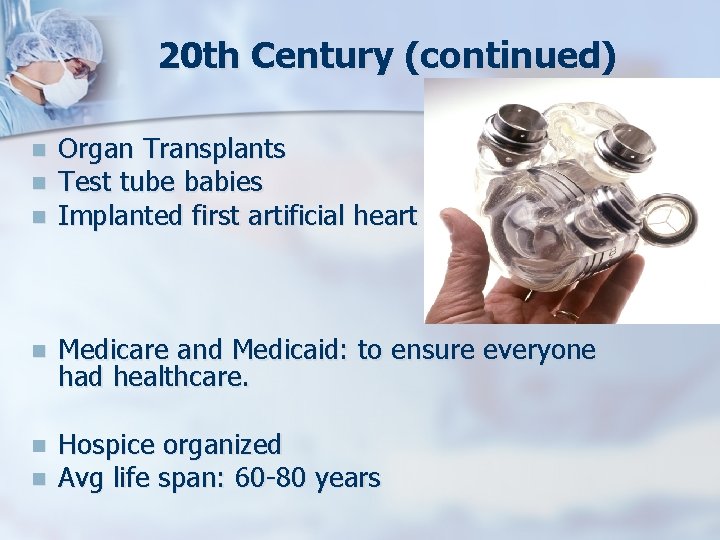 20th Century (continued)

- Organ Transplants
- Test tube babies
- Implanted first artificial heart

- Medicare and Medicaid: to ensure everyone had healthcare.

- Hospice organized
- Avg life span: 60-80 years